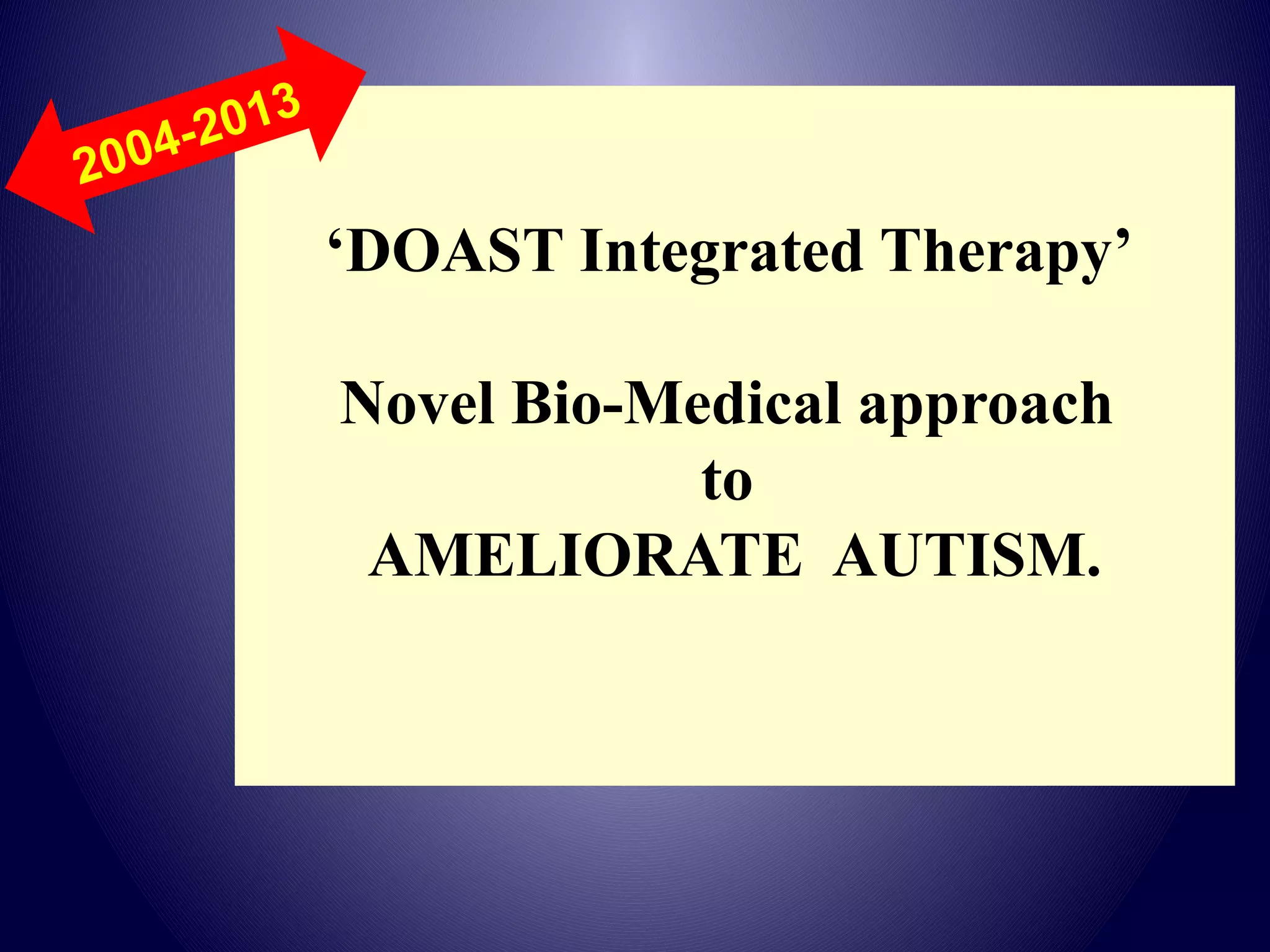 2004-2013

‘DOAST Integrated Therapy’

Novel Bio-Medical approach to AMELIORATE AUTISM.